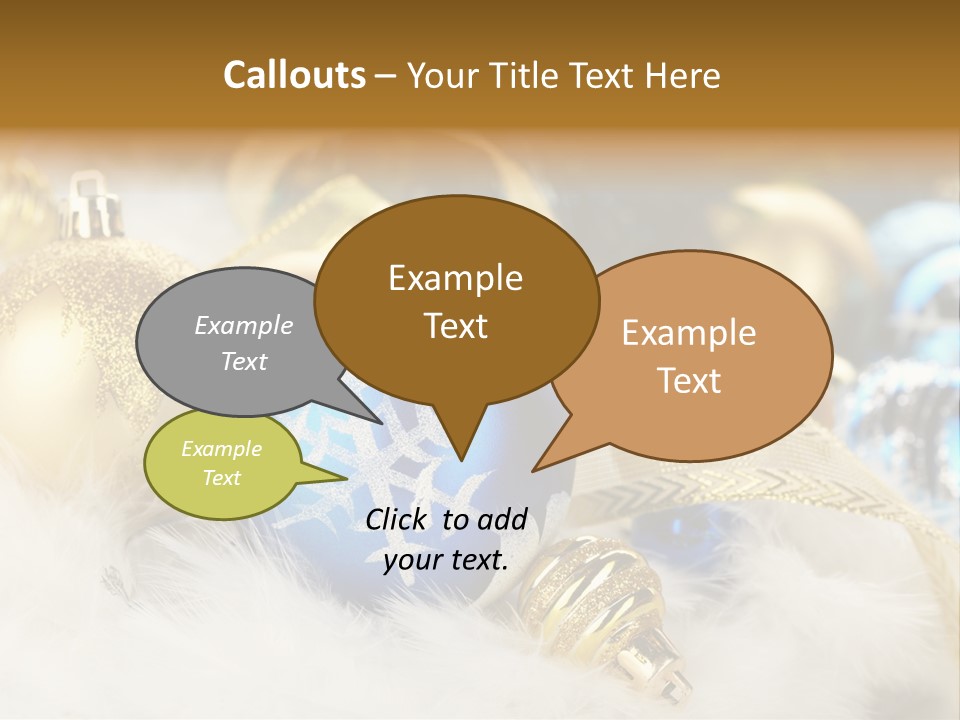 Callouts – Your Title Text Here

Example Text

Example Text

Example Text

Example Text

Click to add your text.